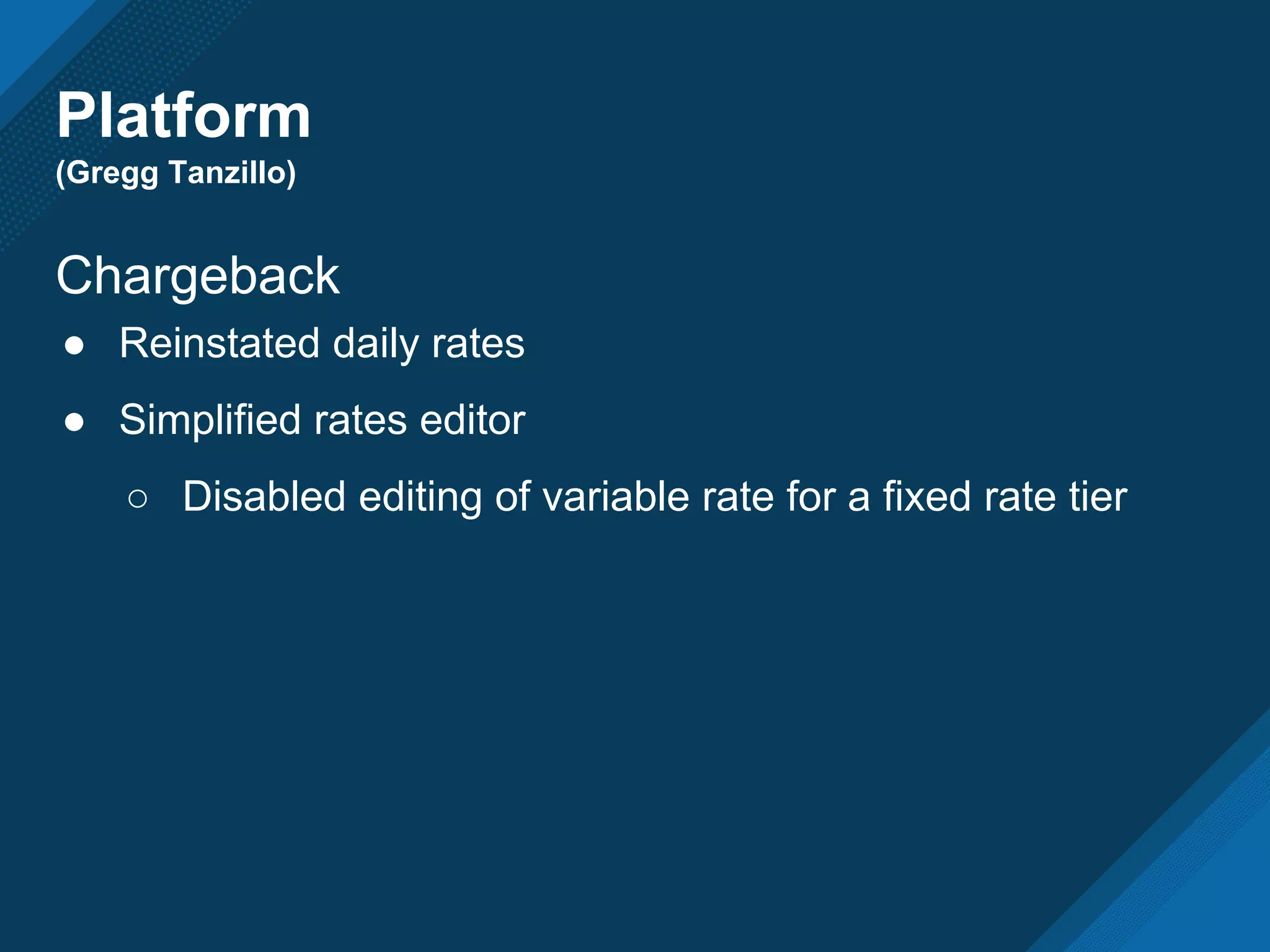 Platform
(Gregg Tanzillo)

Chargeback
● Reinstated daily rates
● Simplified rates editor
○ Disabled editing of variable rate for a fixed rate tier